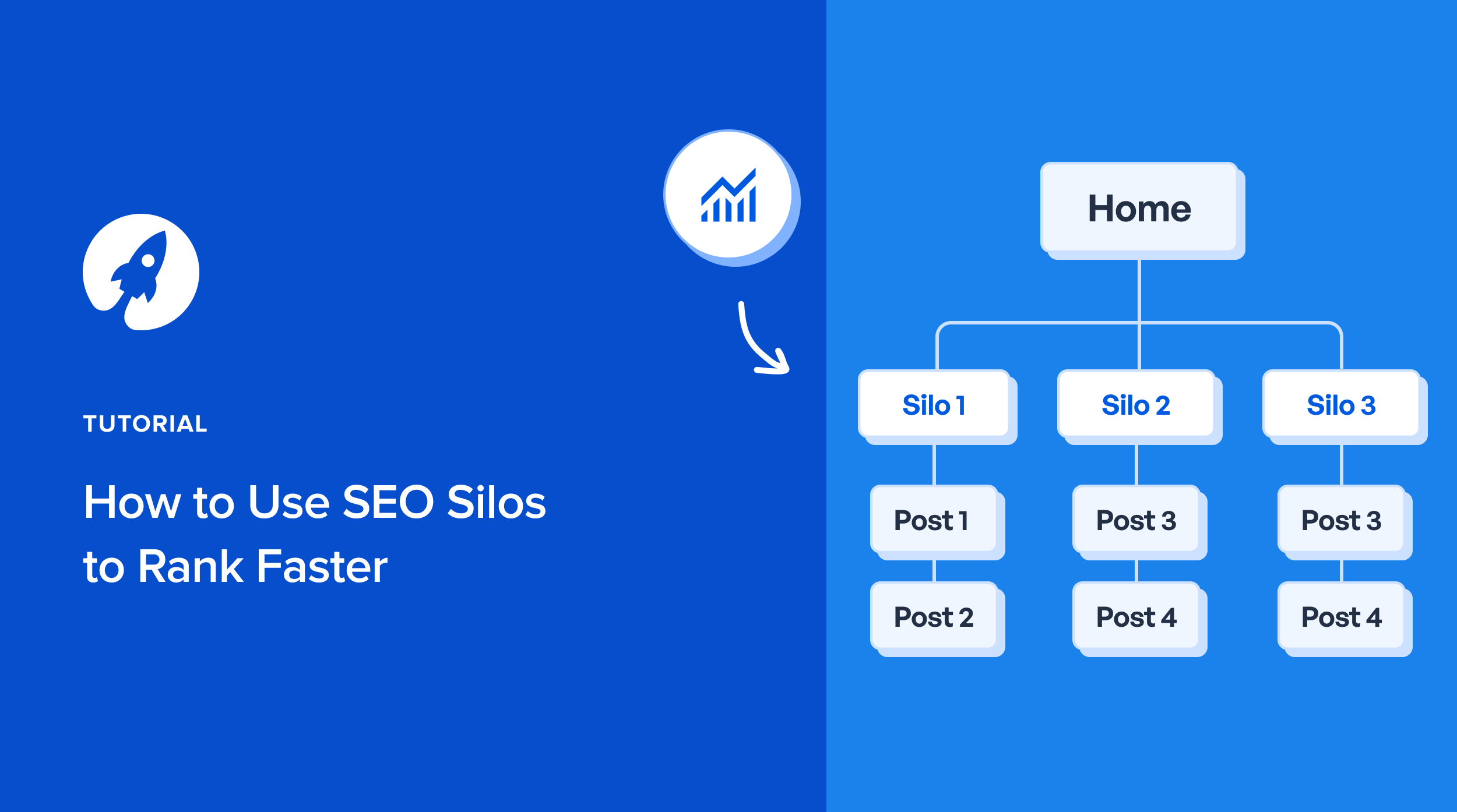 TUTORIAL

How to Use SEO Silos to Rank Faster

Home

Silo 1

Silo 2

Silo 3

Post 1

Post 2

Post 3

Post 4

Post 3

Post 4